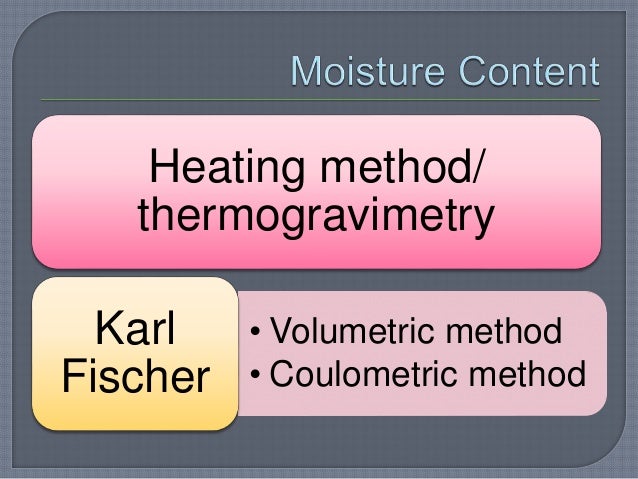 Moisture Content

Heating method/ thermogravimetry

Karl Fischer

• Volumetric method
• Coulometric method